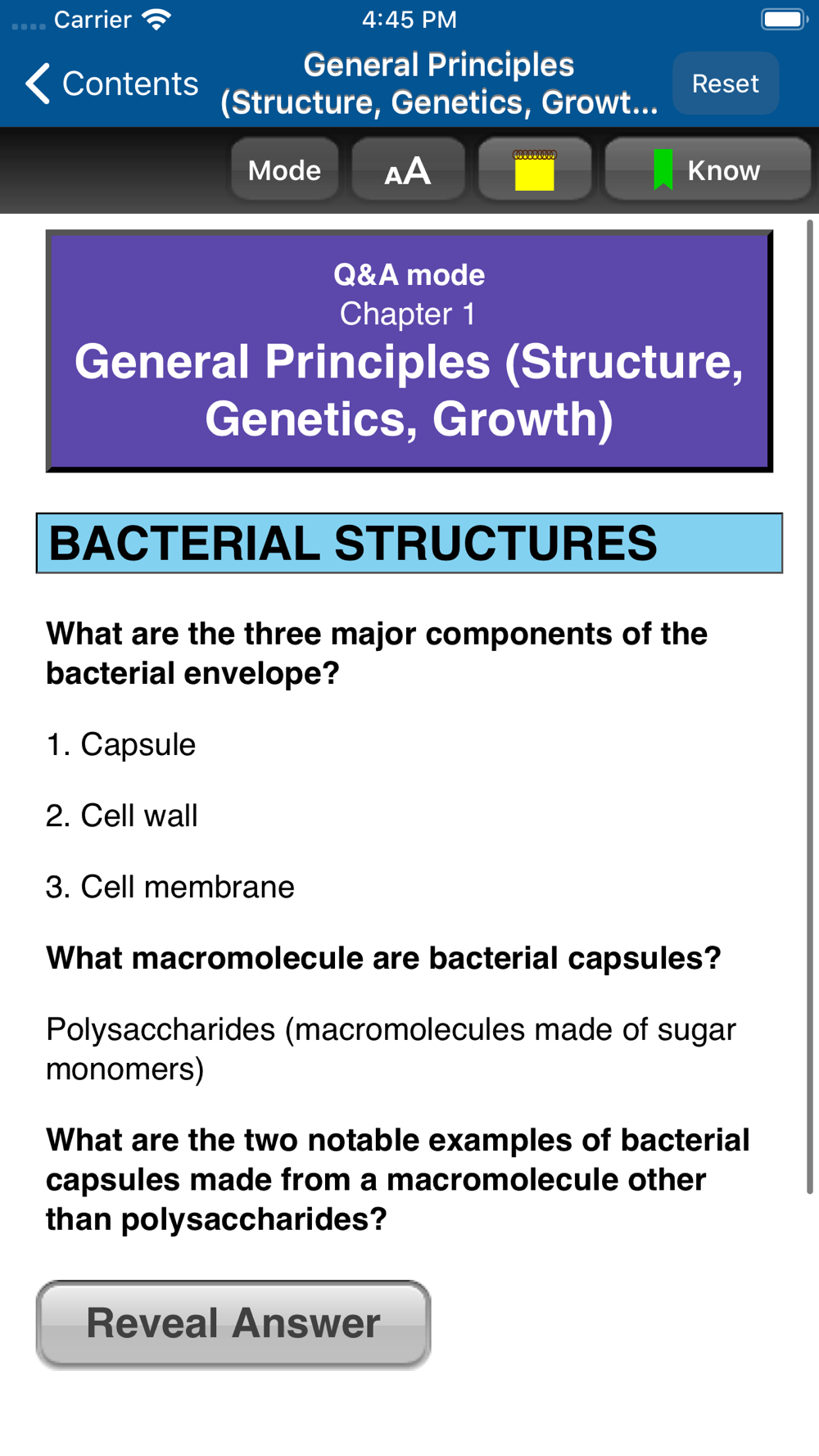 Carrier 4:45 PM

Contents General Principles (Structure, Genetics, Growt... Reset

Mode AA Know

Q&A mode
Chapter 1
General Principles (Structure, Genetics, Growth)

BACTERIAL STRUCTURES

What are the three major components of the bacterial envelope?

1. Capsule

2. Cell wall

3. Cell membrane

What macromolecule are bacterial capsules?

Polysaccharides (macromolecules made of sugar monomers)

What are the two notable examples of bacterial capsules made from a macromolecule other than polysaccharides?

Reveal Answer